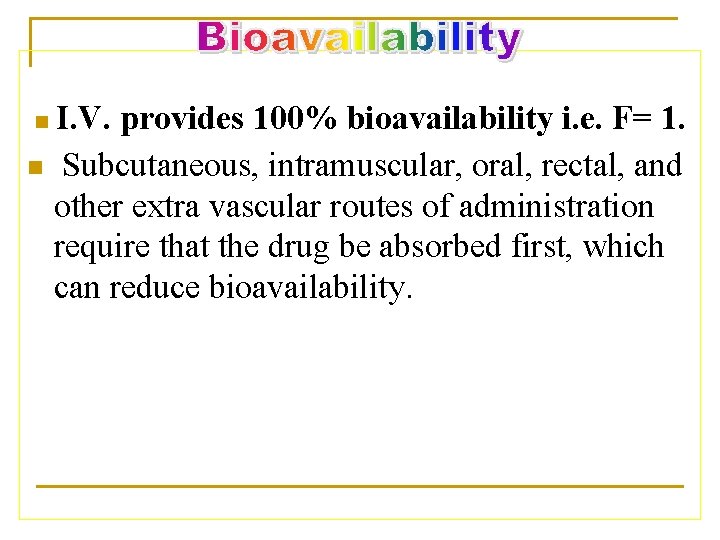 Bioavailability

I.V. provides 100% bioavailability i.e. F= 1.

Subcutaneous, intramuscular, oral, rectal, and other extra vascular routes of administration require that the drug be absorbed first, which can reduce bioavailability.